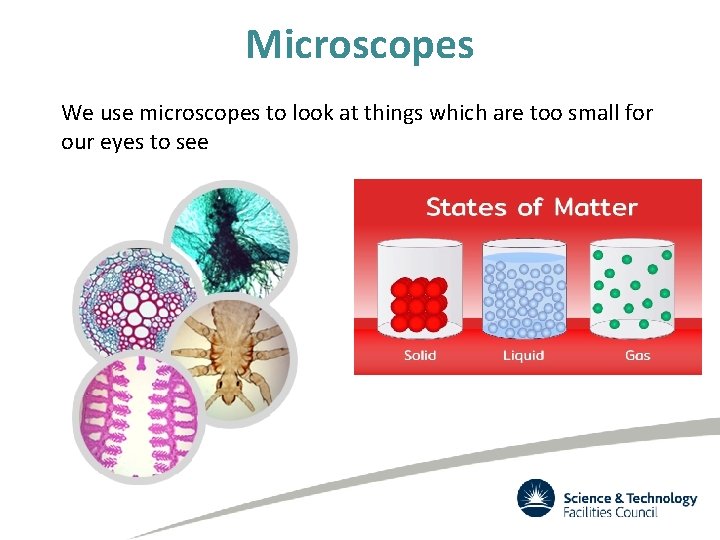 Microscopes

We use microscopes to look at things which are too small for our eyes to see

States of Matter

Solid

Liquid

Gas

Science & Technology Facilities Council